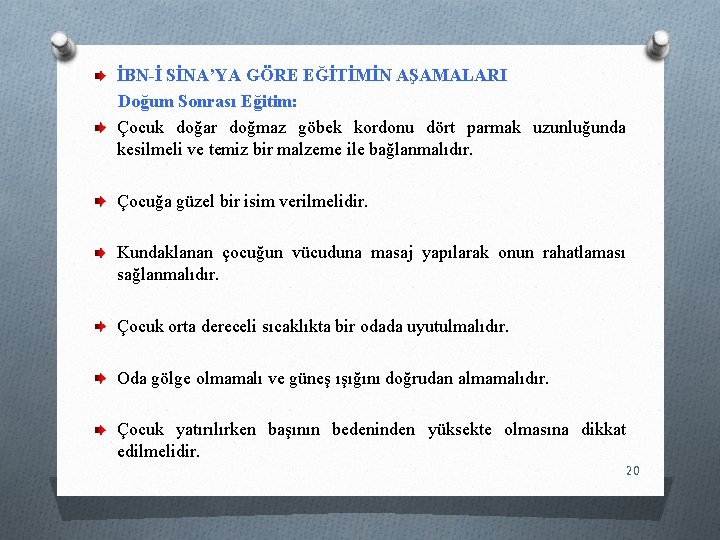 İBN-İ SİNA'YA GÖRE EĞİTİMİN AŞAMALARI

Doğum Sonrası Eğitim:

Çocuk doğar doğmaz göbek kordonu dört parmak uzunluğunda kesilmeli ve temiz bir malzeme ile bağlanmalıdır.

Çocuğa güzel bir isim verilmelidir.

Kundaklanan çocuğun vücuduna masaj yapılarak onun rahatlaması sağlanmalıdır.

Çocuk orta dereceli sıcaklıkta bir odada uyutulmalıdır.

Oda gölge olmamalı ve güneş ışığını doğrudan almamalıdır.

Çocuk yatırılırken başının bedeninden yüksekte olmasına dikkat edilmelidir.

20